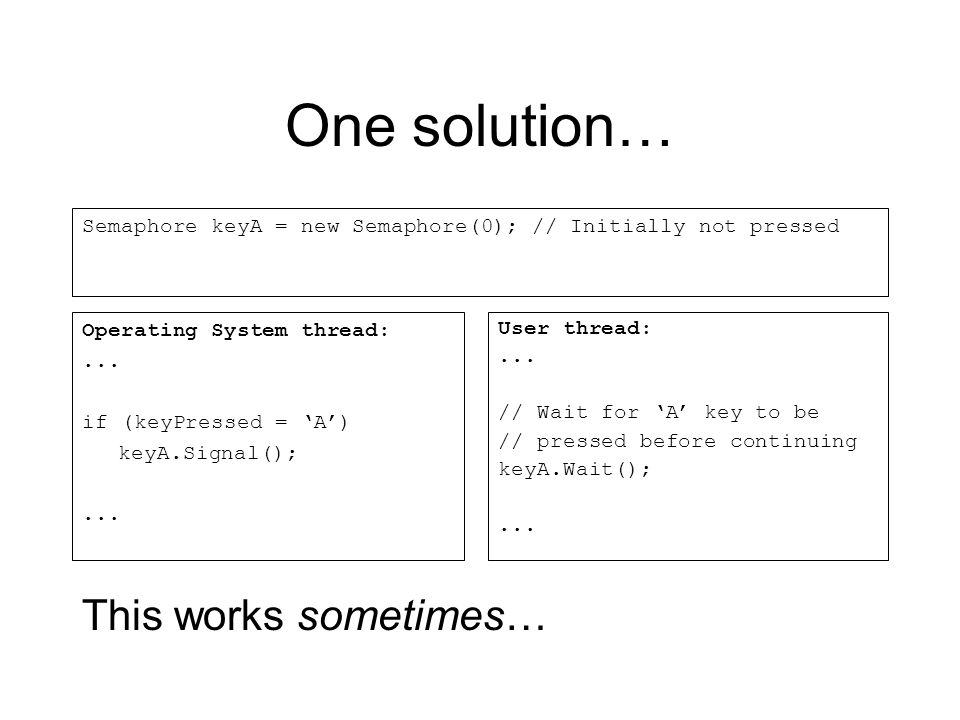 One solution…

Semaphore keyA = new Semaphore(0); // Initially not pressed

Operating System thread:
...

if (keyPressed = ‘A’)
keyA.Signal();

...

User thread:
...

// Wait for ‘A’ key to be
// pressed before continuing
keyA.Wait();

...

This works sometimes…